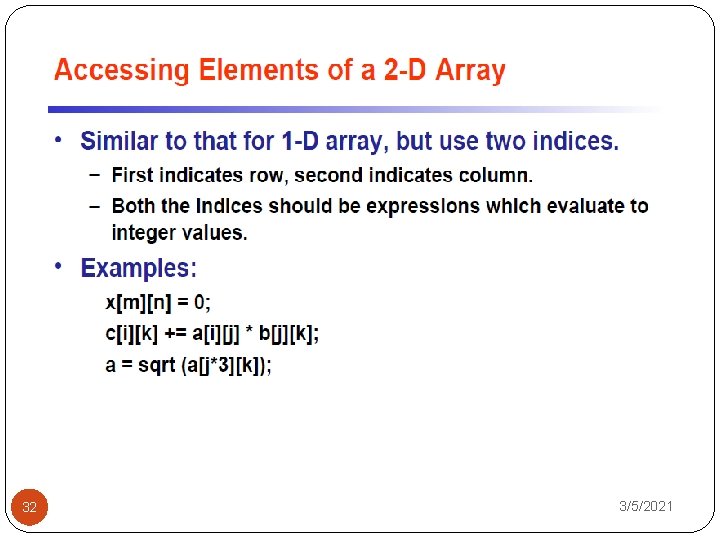 Accessing Elements of a 2-D Array

• Similar to that for 1-D array, but use two indices.
 – First indicates row, second indicates column.
 – Both the indices should be expressions which evaluate to integer values.

• Examples:
x[m][n] = 0;
c[i][k] += a[i][j] * b[j][k];
a = sqrt (a[j*3][k]);

32

3/5/2021